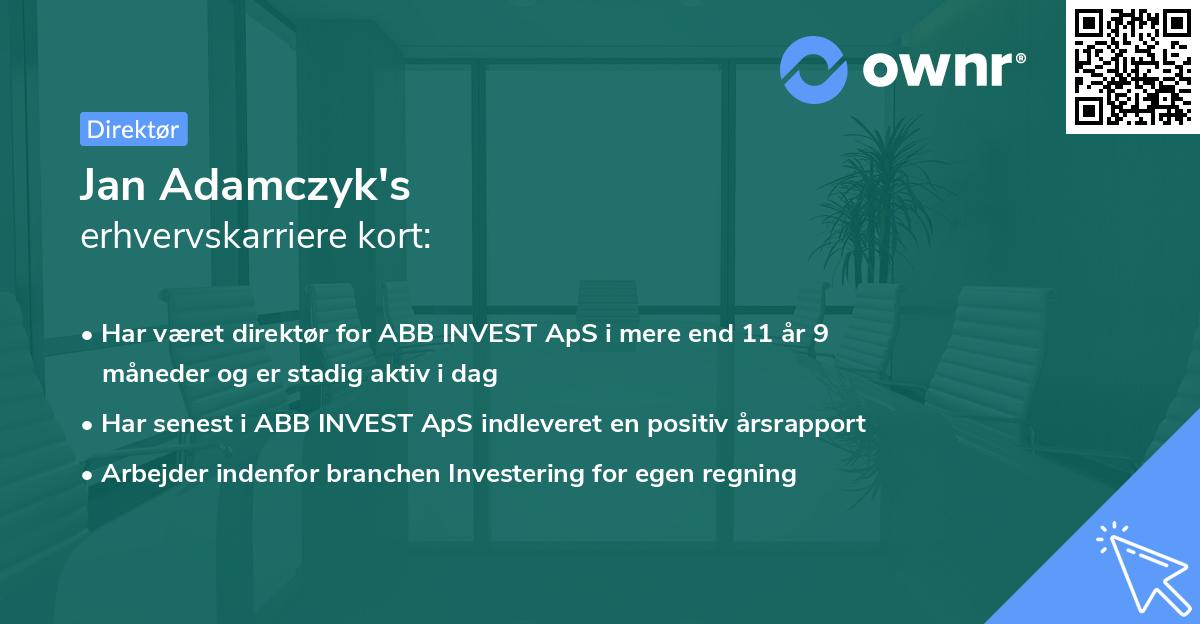 ownr®

Direktør

Jan Adamczyk's
erhvervskarriere kort:

• Har været direktør for ABB INVEST ApS i mere end 11 år 9 måneder og er stadig aktiv i dag
• Har senest i ABB INVEST ApS indleveret en positiv årsrapport
• Arbejder indenfor branchen Investering for egen regning